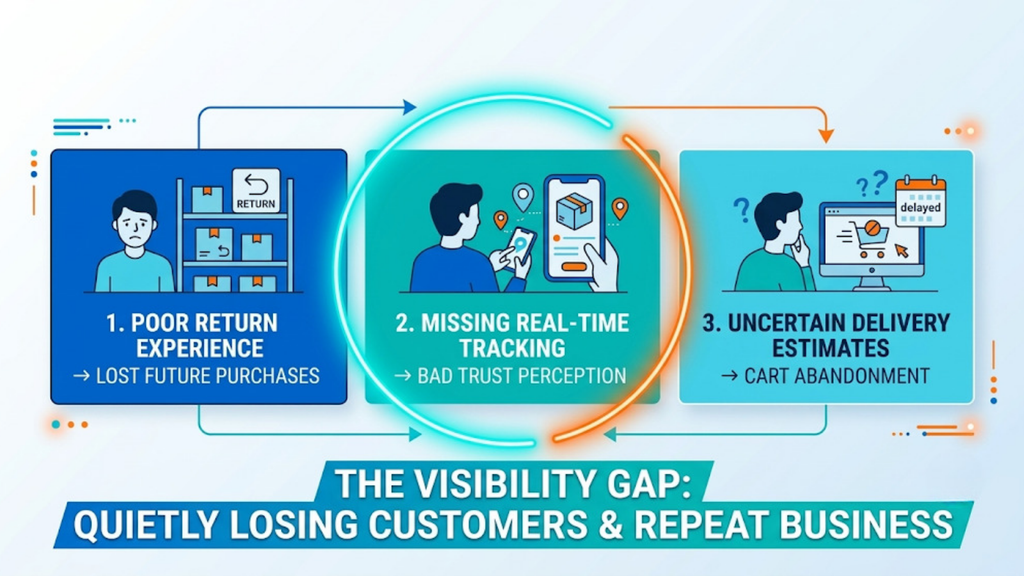 RETURN

1. POOR RETURN EXPERIENCE
→ LOST FUTURE PURCHASES

2. MISSING REAL-TIME TRACKING
→ BAD TRUST PERCEPTION

delayed

3. UNCERTAIN DELIVERY ESTIMATES
→ CART ABANDONMENT

THE VISIBILITY GAP:
QUIETLY LOSING CUSTOMERS & REPEAT BUSINESS